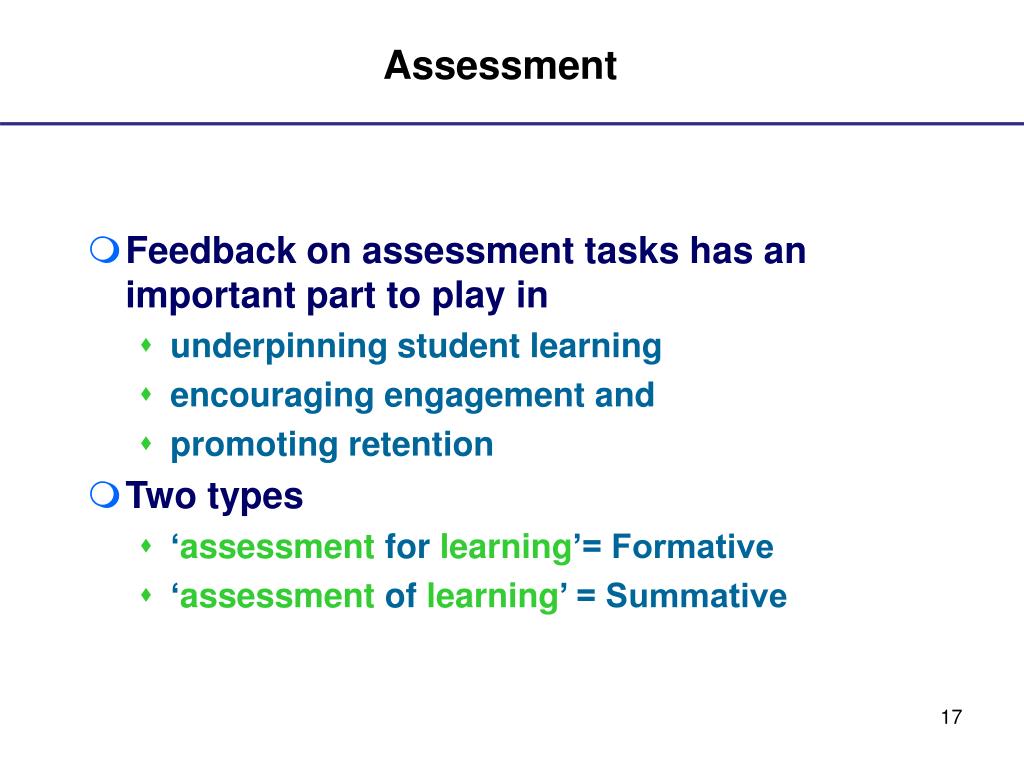 Assessment

Feedback on assessment tasks has an important part to play in

underpinning student learning

encouraging engagement and

promoting retention

Two types

‘assessment for learning’= Formative

‘assessment of learning’ = Summative

17